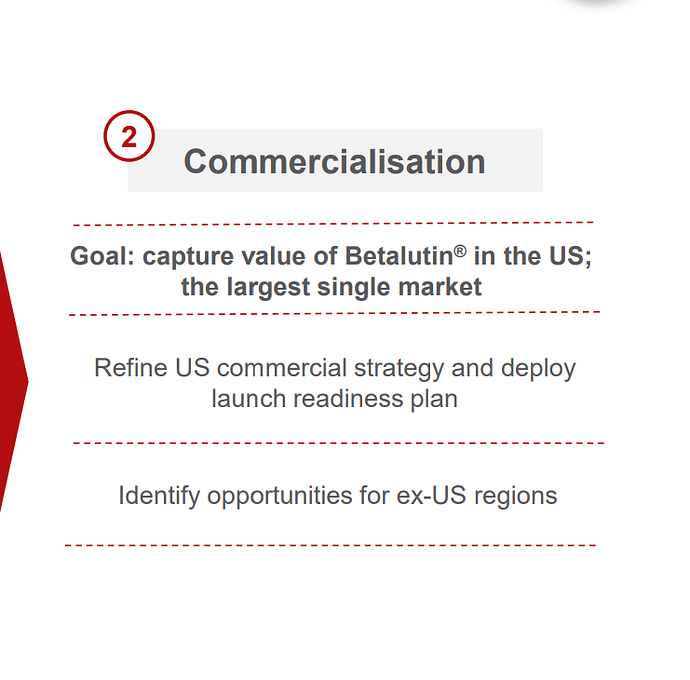 2

Commercialisation

Goal: capture value of Betalutin® in the US; the largest single market

Refine US commercial strategy and deploy launch readiness plan

Identify opportunities for ex-US regions